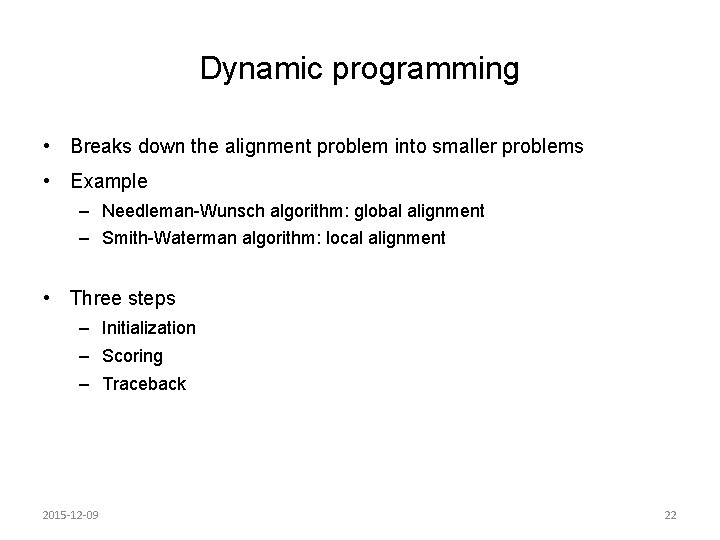 Dynamic programming

• Breaks down the alignment problem into smaller problems
• Example
– Needleman-Wunsch algorithm: global alignment
– Smith-Waterman algorithm: local alignment

• Three steps
– Initialization
– Scoring
– Traceback

2015-12-09

22